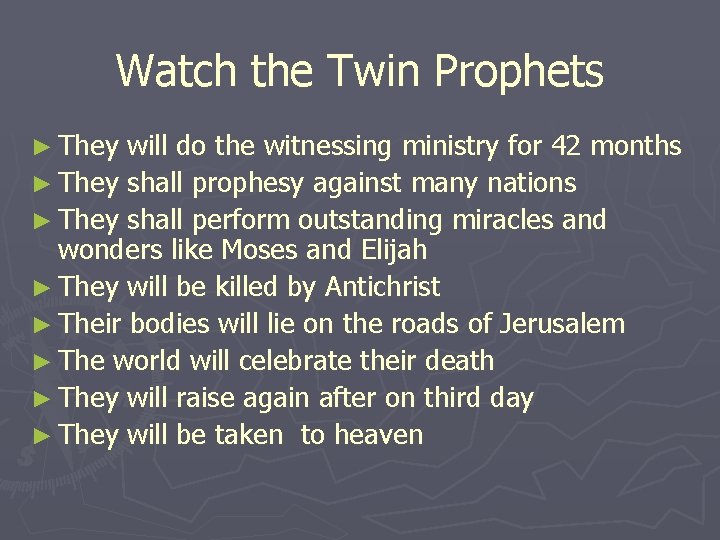 Watch the Twin Prophets

► They will do the witnessing ministry for 42 months
► They shall prophesy against many nations
► They shall perform outstanding miracles and wonders like Moses and Elijah
► They will be killed by Antichrist
► Their bodies will lie on the roads of Jerusalem
► The world will celebrate their death
► They will raise again after on third day
► They will be taken  to heaven